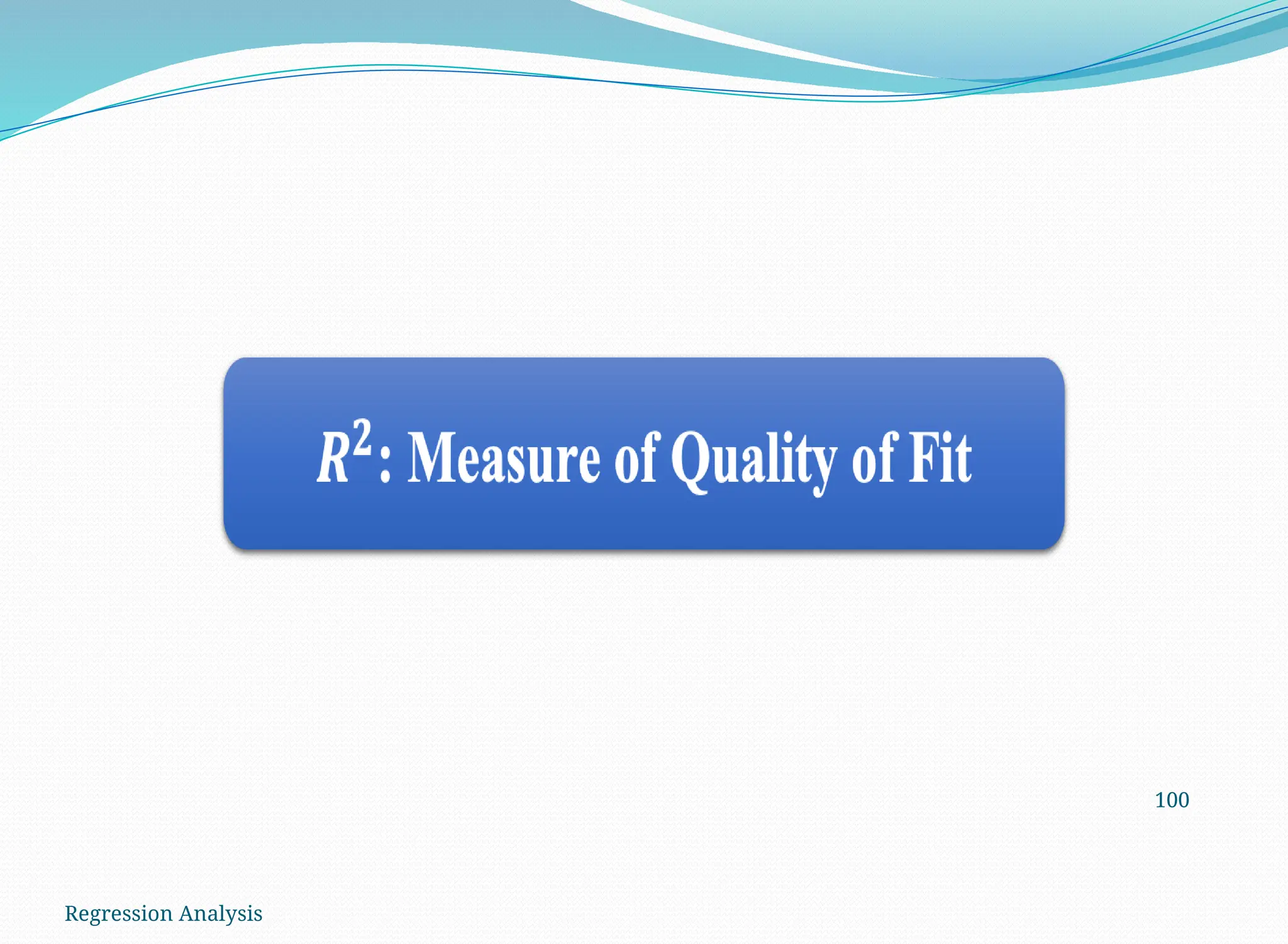 $R^2$: Measure of Quality of Fit

100

Regression Analysis